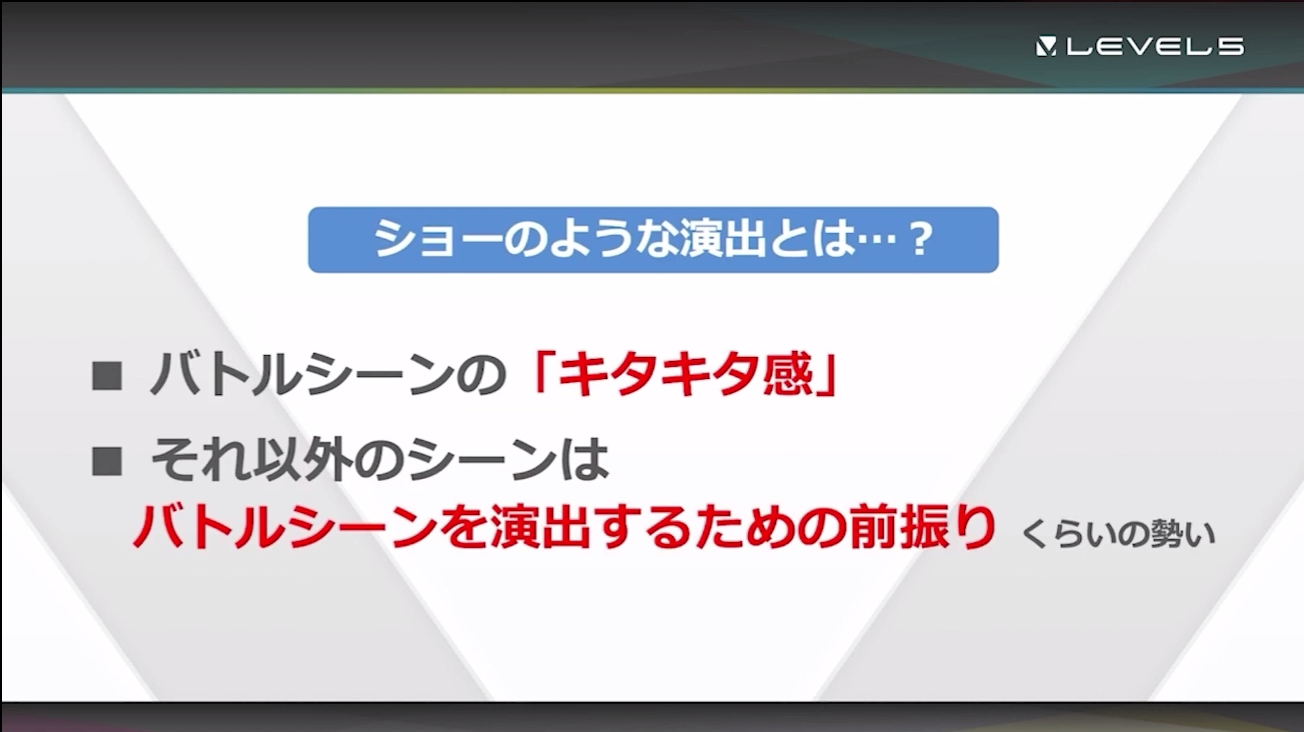 LEVEL5

ショーのような演出とは…？

■ バトルシーンの「キタキタ感」

■ それ以外のシーンは
バトルシーンを演出するための前振り くらいの勢い